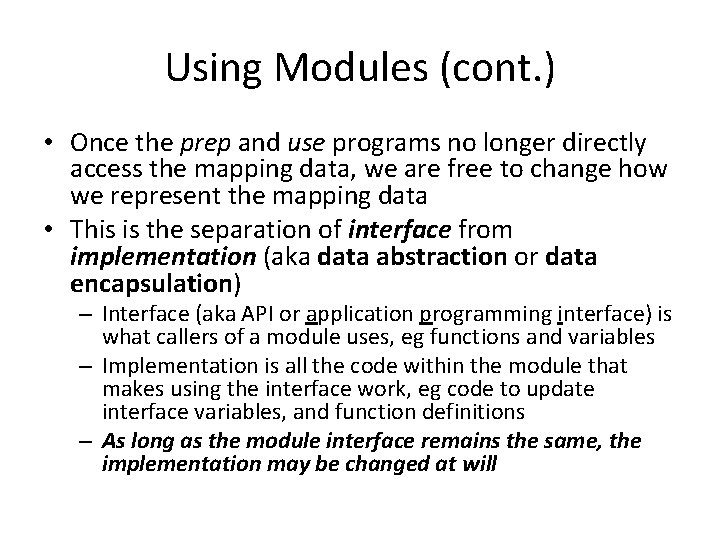 Using Modules (cont.)

• Once the prep and use programs no longer directly access the mapping data, we are free to change how we represent the mapping data

• This is the separation of interface from implementation (aka data abstraction or data encapsulation)

– Interface (aka API or application programming interface) is what callers of a module uses, eg functions and variables

– Implementation is all the code within the module that makes using the interface work, eg code to update interface variables, and function definitions

– As long as the module interface remains the same, the implementation may be changed at will